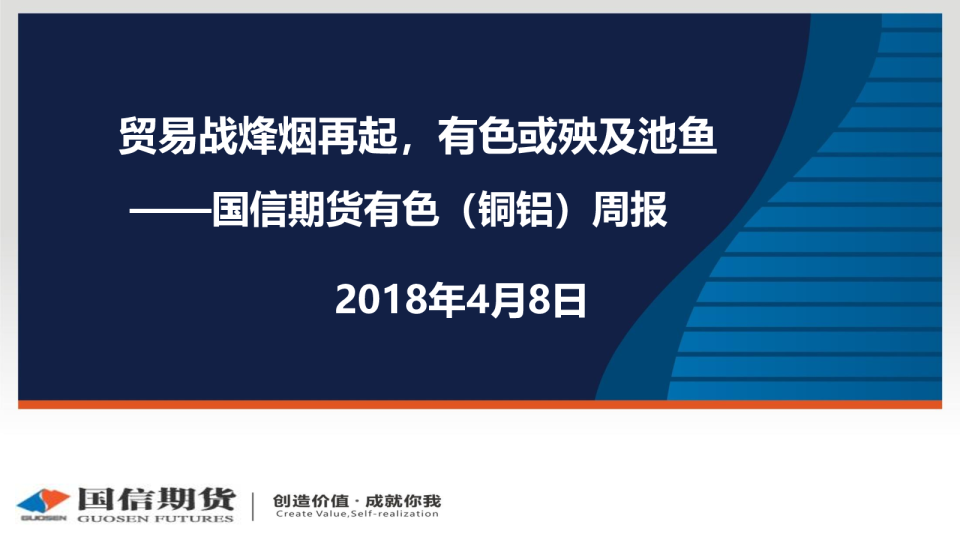 贸易战烽烟再起，有色或殃及池鱼

——国信期货有色（铜铝）周报

2018年4月8日

GUOSEN 国信期货 GUOSEN FUTURES

创造价值 · 成就你我
Create Value,Self-realization